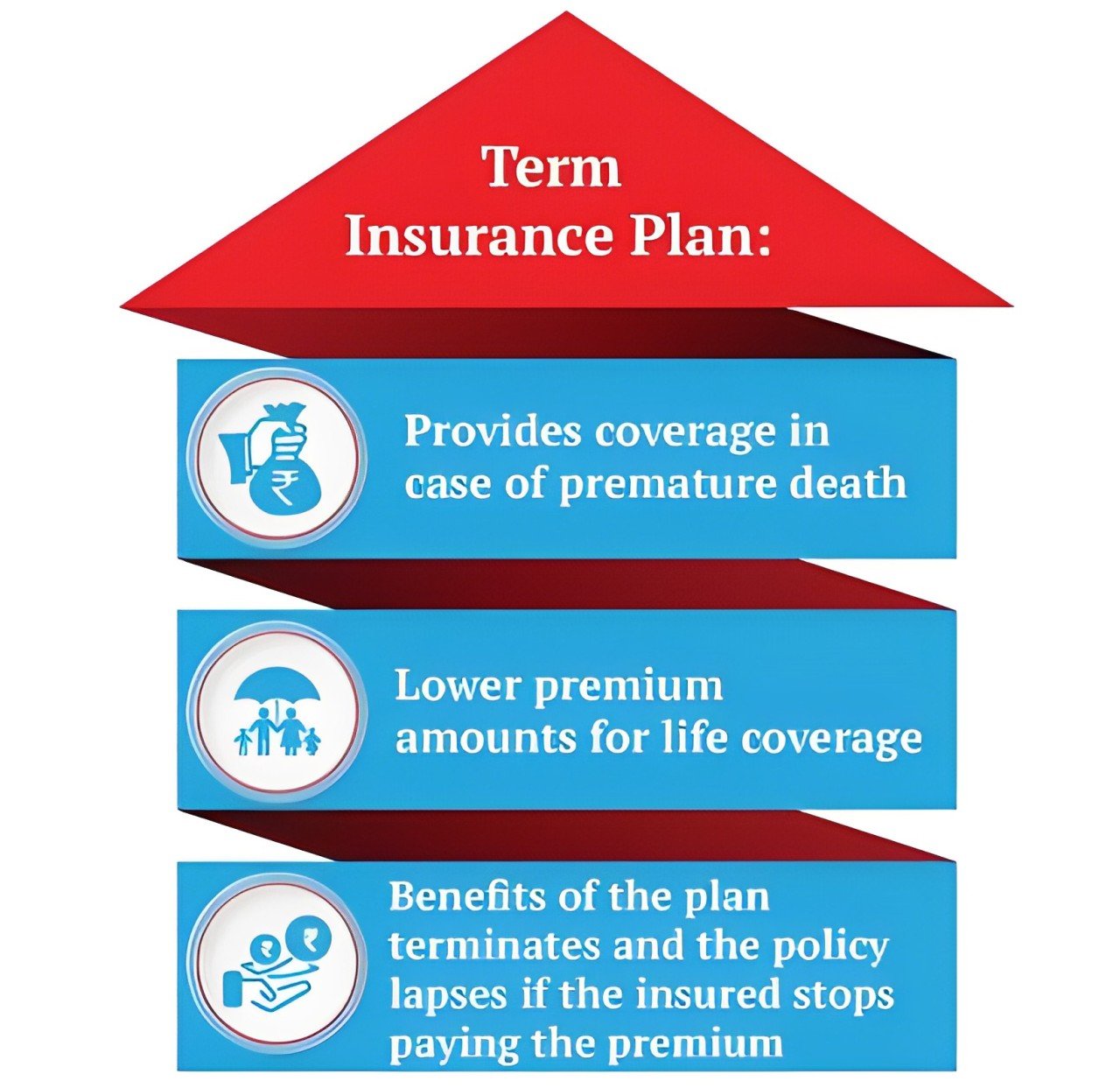 Term Insurance Plan:

₹

Provides coverage in case of premature death

Lower premium amounts for life coverage

₹ ₹

Benefits of the plan terminates and the policy lapses if the insured stops paying the premium